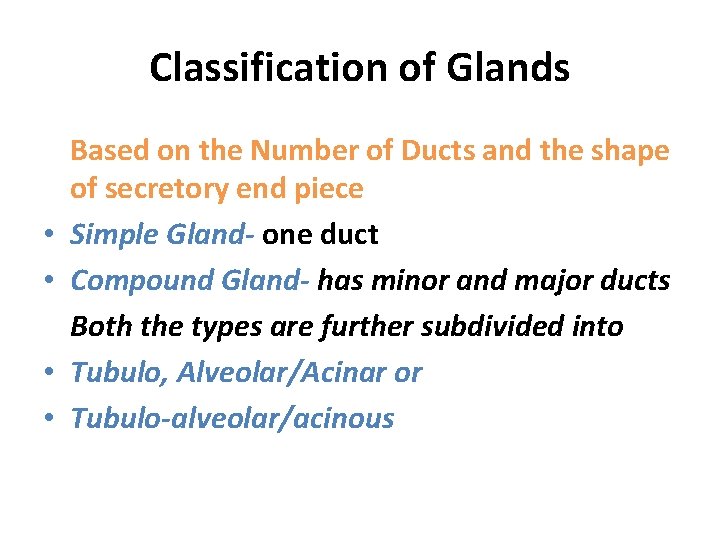 Classification of Glands

Based on the Number of Ducts and the shape of secretory end piece

• Simple Gland- one duct
• Compound Gland- has minor and major ducts

Both the types are further subdivided into

• Tubulo, Alveolar/Acinar or
• Tubulo-alveolar/acinous